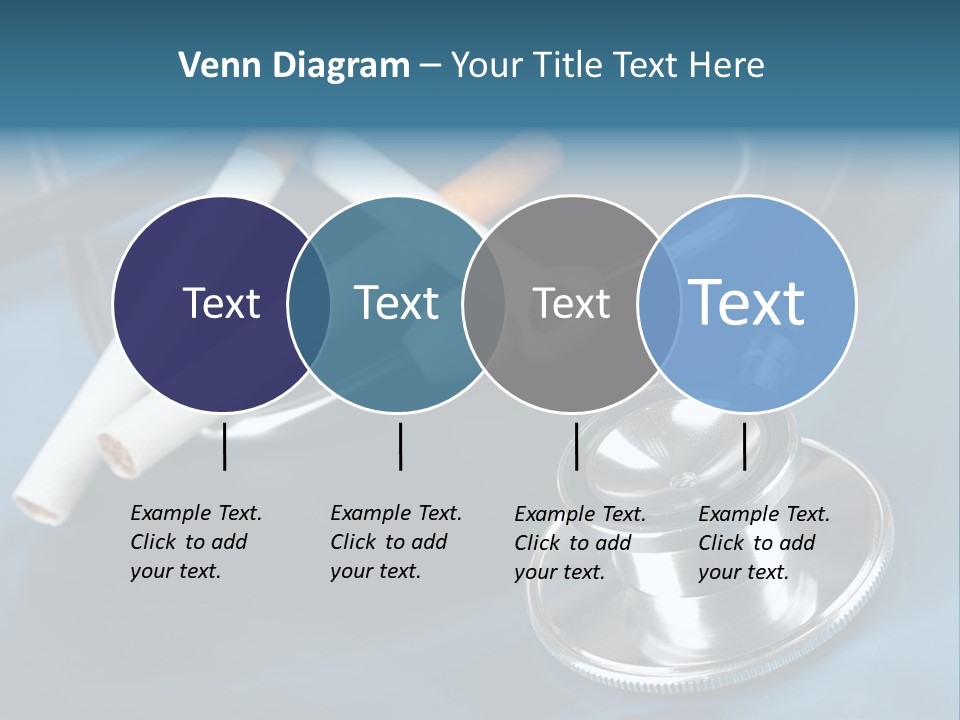 Venn Diagram – Your Title Text Here

Text

Text

Text

Text

Example Text. Click to add your text.

Example Text. Click to add your text.

Example Text. Click to add your text.

Example Text. Click to add your text.